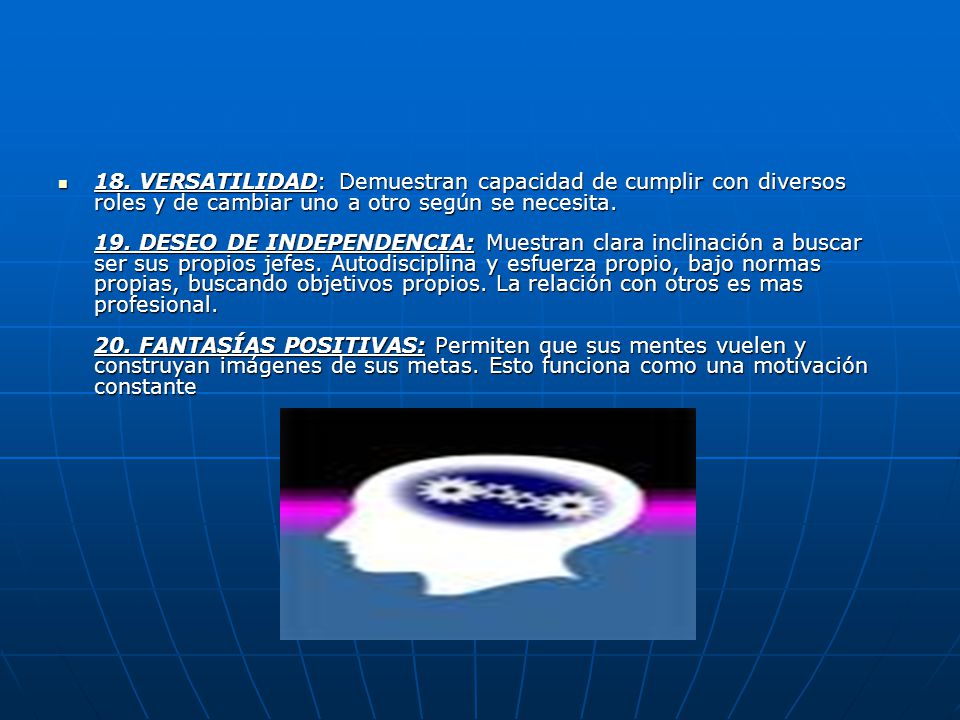 18. VERSATILIDAD: Demuestran capacidad de cumplir con diversos roles y de cambiar uno a otro según se necesita.

19. DESEO DE INDEPENDENCIA: Muestran clara inclinación a buscar ser sus propios jefes. Autodisciplina y esfuerza propio, bajo normas propias, buscando objetivos propios. La relación con otros es mas profesional.

20. FANTASÍAS POSITIVAS: Permiten que sus mentes vuelen y construyan imágenes de sus metas. Esto funciona como una motivación constante